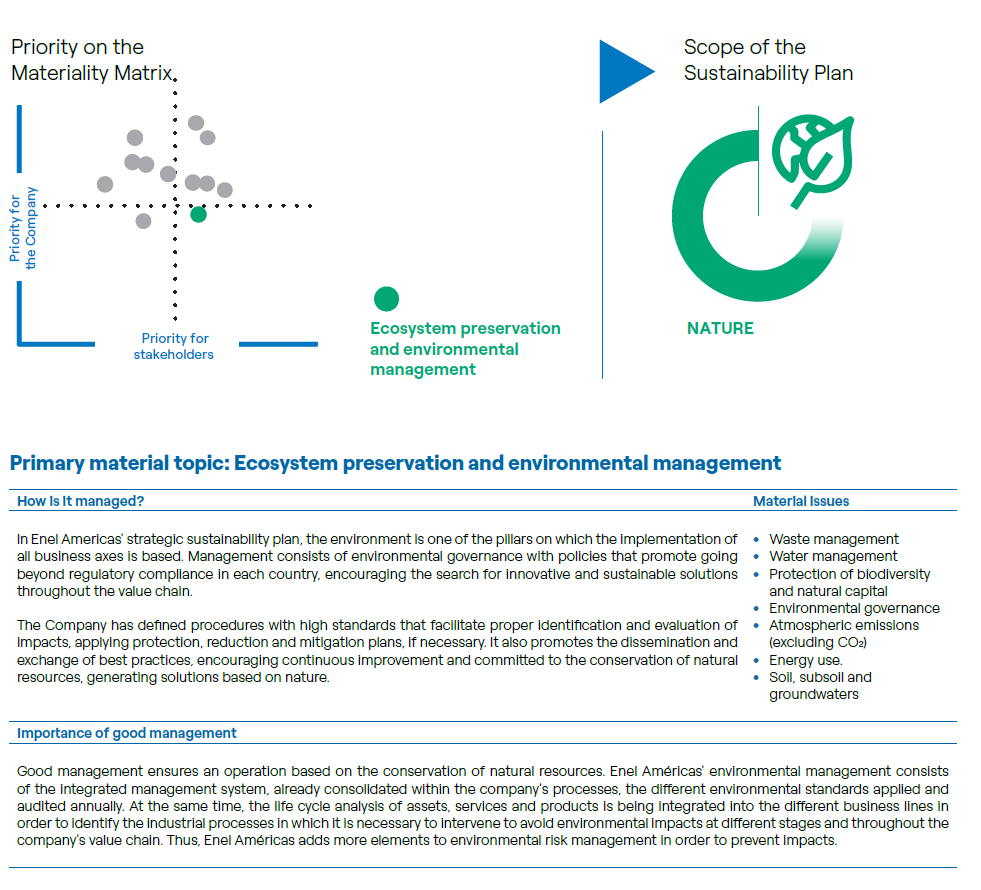 Priority on the Materiality Matrix

Priority for the Company

Priority for stakeholders

Ecosystem preservation and environmental management

Scope of the Sustainability Plan

NATURE

Primary material topic: Ecosystem preservation and environmental management

How is it managed?

In Enel Americas' strategic sustainability plan, the environment is one of the pillars on which the implementation of all business axes is based. Management consists of environmental governance with policies that promote going beyond regulatory compliance in each country, encouraging the search for innovative and sustainable solutions throughout the value chain.

The Company has defined procedures with high standards that facilitate proper identification and evaluation of impacts, applying protection, reduction and mitigation plans, if necessary. It also promotes the dissemination and exchange of best practices, encouraging continuous improvement and committed to the conservation of natural resources, generating solutions based on nature.

Material issues

• Waste management
• Water management
• Protection of biodiversity and natural capital
• Environmental governance
• Atmospheric emissions (excluding $CO_2$)
• Energy use.
• Soil, subsoil and groundwaters

Importance of good management

Good management ensures an operation based on the conservation of natural resources. Enel Américas' environmental management consists of the integrated management system, already consolidated within the company's processes, the different environmental standards applied and audited annually. At the same time, the life cycle analysis of assets, services and products is being integrated into the different business lines in order to identify the industrial processes in which it is necessary to intervene to avoid environmental impacts at different stages and throughout the company's value chain. Thus, Enel Américas adds more elements to environmental risk management in order to prevent impacts.